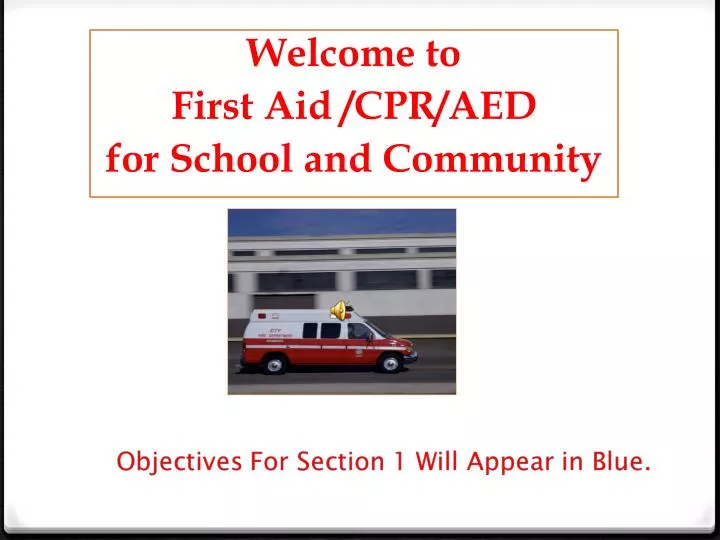 Welcome to
First Aid /CPR/AED
for School and Community

Objectives For Section 1 Will Appear in Blue.